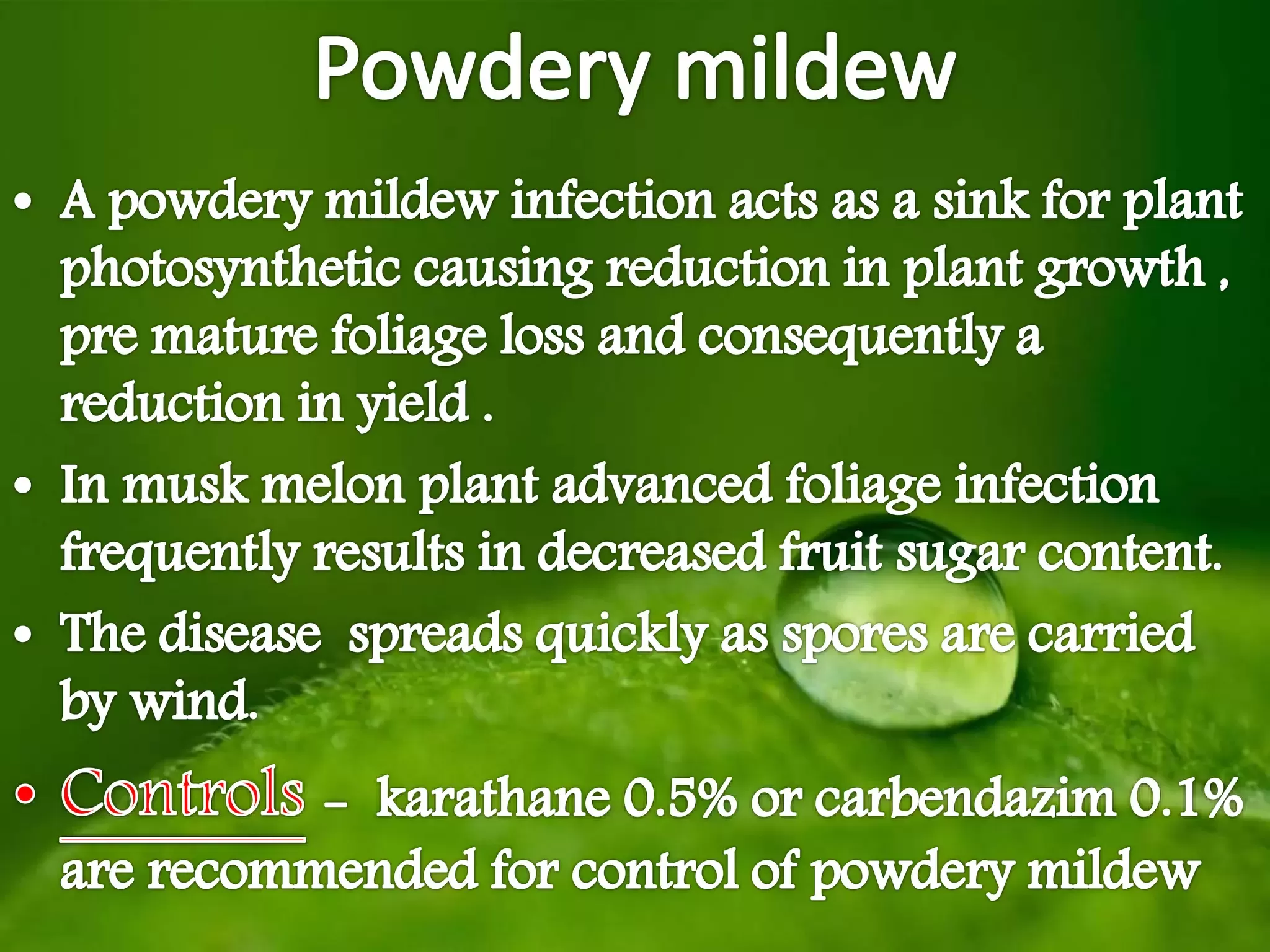 Powdery mildew

• A powdery mildew infection acts as a sink for plant photosynthetic causing reduction in plant growth , pre mature foliage loss and consequently a reduction in yield .
• In musk melon plant advanced foliage infection frequently results in decreased fruit sugar content.
• The disease spreads quickly as spores are carried by wind.
• Controls – karathane 0.5% or carbendazim 0.1% are recommended for control of powdery mildew